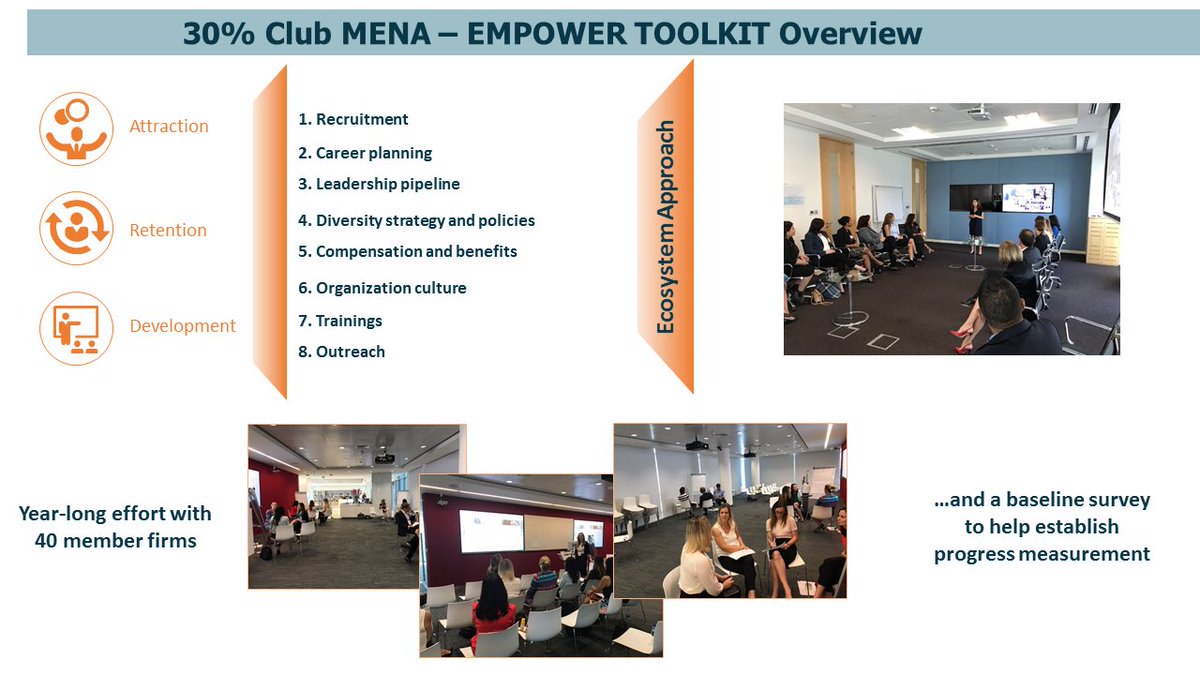 30% Club MENA – EMPOWER TOOLKIT Overview

Attraction

Retention

Development

1. Recruitment
2. Career planning
3. Leadership pipeline
4. Diversity strategy and policies
5. Compensation and benefits
6. Organization culture
7. Trainings
8. Outreach

Ecosystem Approach

Year-long effort with 40 member firms

…and a baseline survey to help establish progress measurement